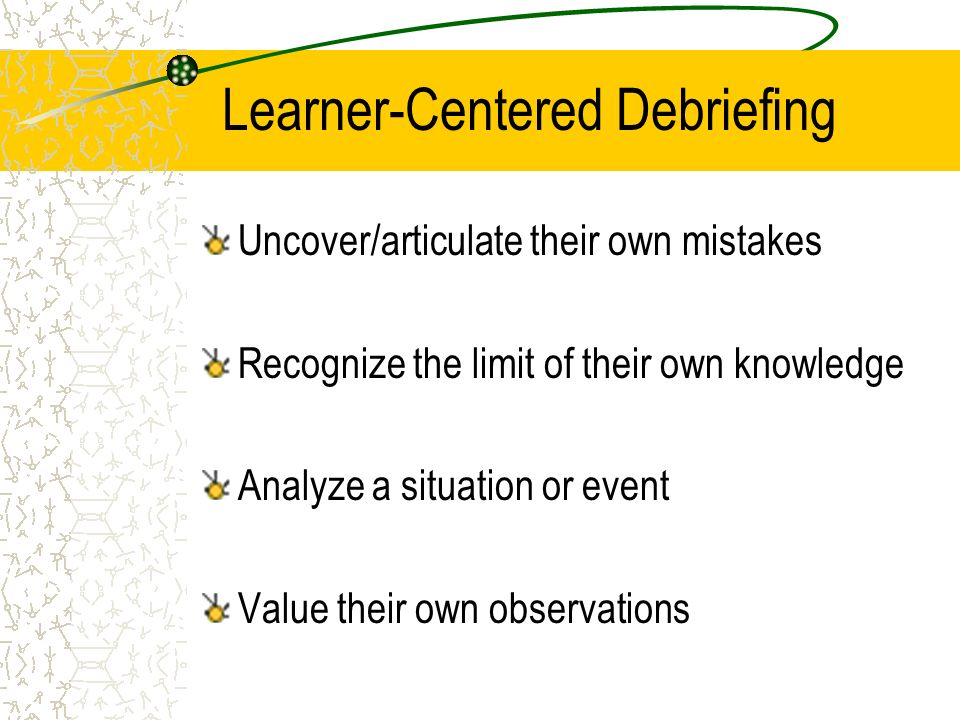 Learner-Centered Debriefing

Uncover/articulate their own mistakes

Recognize the limit of their own knowledge

Analyze a situation or event

Value their own observations